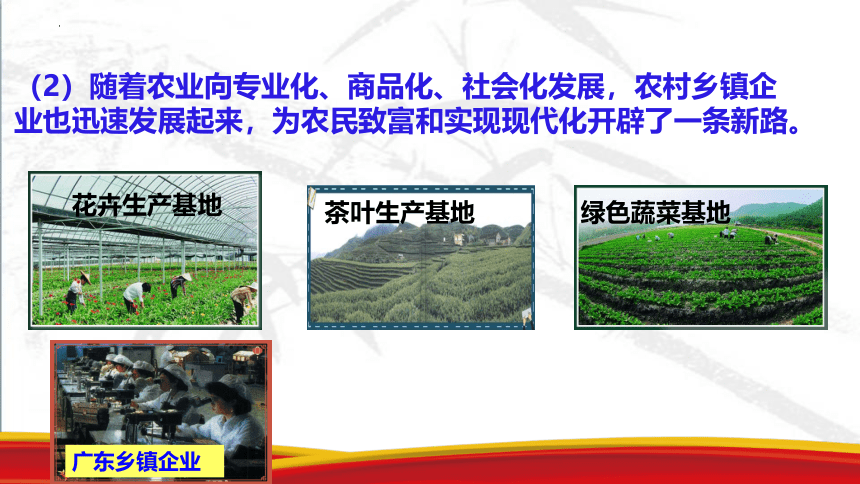 （2）随着农业向专业化、商品化、社会化发展，农村乡镇企业也迅速发展起来，为农民致富和实现现代化开辟了一条新路。

花卉生产基地

茶叶生产基地

绿色蔬菜基地

广东乡镇企业